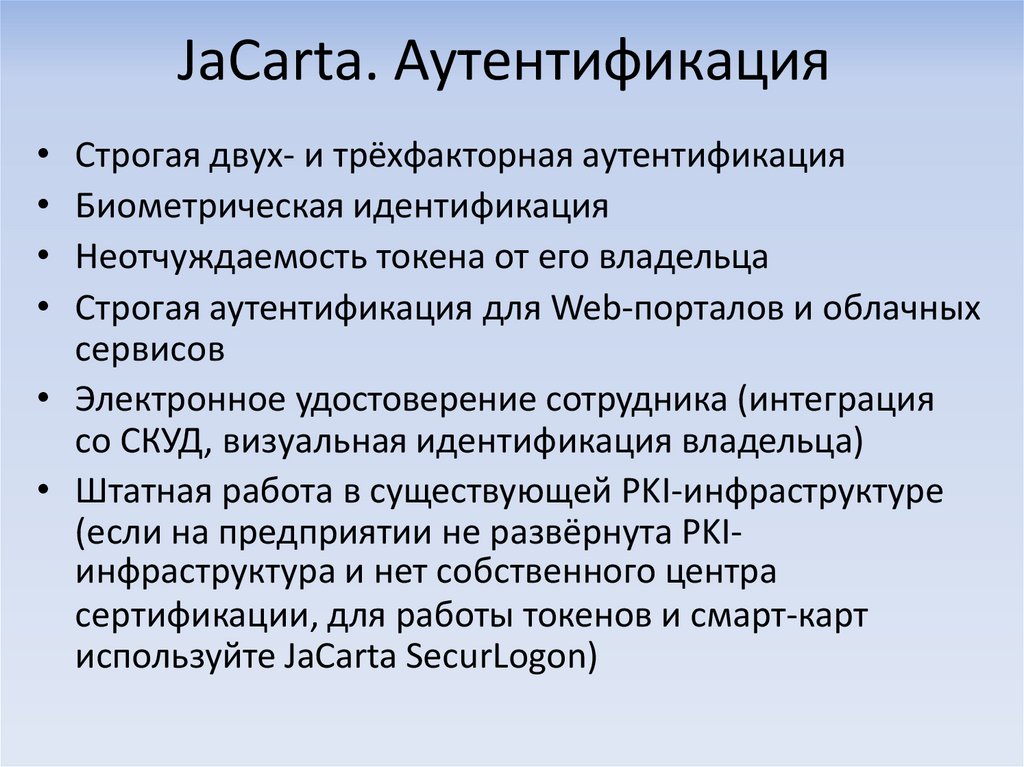 JaCarta. Аутентификация

• Строгая двух- и трёхфакторная аутентификация
• Биометрическая идентификация
• Неотчуждаемость токена от его владельца
• Строгая аутентификация для Web-порталов и облачных сервисов
• Электронное удостоверение сотрудника (интеграция со СКУД, визуальная идентификация владельца)
• Штатная работа в существующей PKI-инфраструктуре (если на предприятии не развёрнута PKI-инфраструктура и нет собственного центра сертификации, для работы токенов и смарт-карт используйте JaCarta SecurLogon)